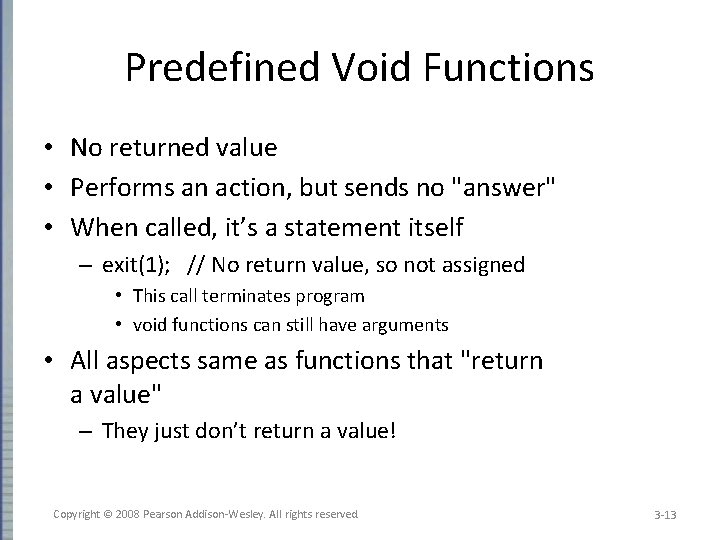 Predefined Void Functions

• No returned value
• Performs an action, but sends no "answer"
• When called, it's a statement itself
– exit(1); // No return value, so not assigned
• This call terminates program
• void functions can still have arguments
• All aspects same as functions that "return a value"
– They just don't return a value!

Copyright © 2008 Pearson Addison-Wesley. All rights reserved

3-13